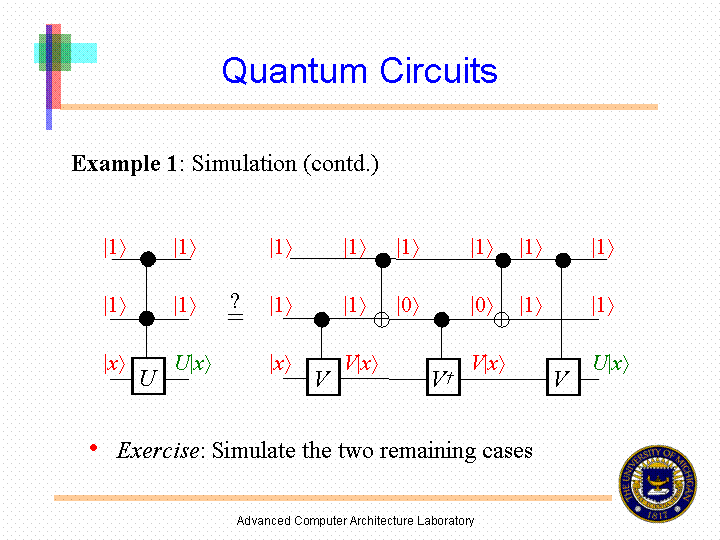 Quantum Circuits

**Example 1**: Simulation (contd.)

$|1\rangle$ $|1\rangle$

$|1\rangle$ $|1\rangle$

$|x\rangle$ $U$ $U|x\rangle$

$\stackrel{?}{=}$

$|1\rangle$ $|1\rangle$ $|1\rangle$ $|1\rangle$ $|1\rangle$ $|1\rangle$

$|1\rangle$ $|1\rangle$ $|0\rangle$ $|0\rangle$ $|1\rangle$ $|1\rangle$

$|x\rangle$ $V$ $V|x\rangle$ $V^\dagger$ $V|x\rangle$ $V$ $U|x\rangle$

• *Exercise*: Simulate the two remaining cases

THE UNIVERSITY OF MICHIGAN 1817

Advanced Computer Architecture Laboratory